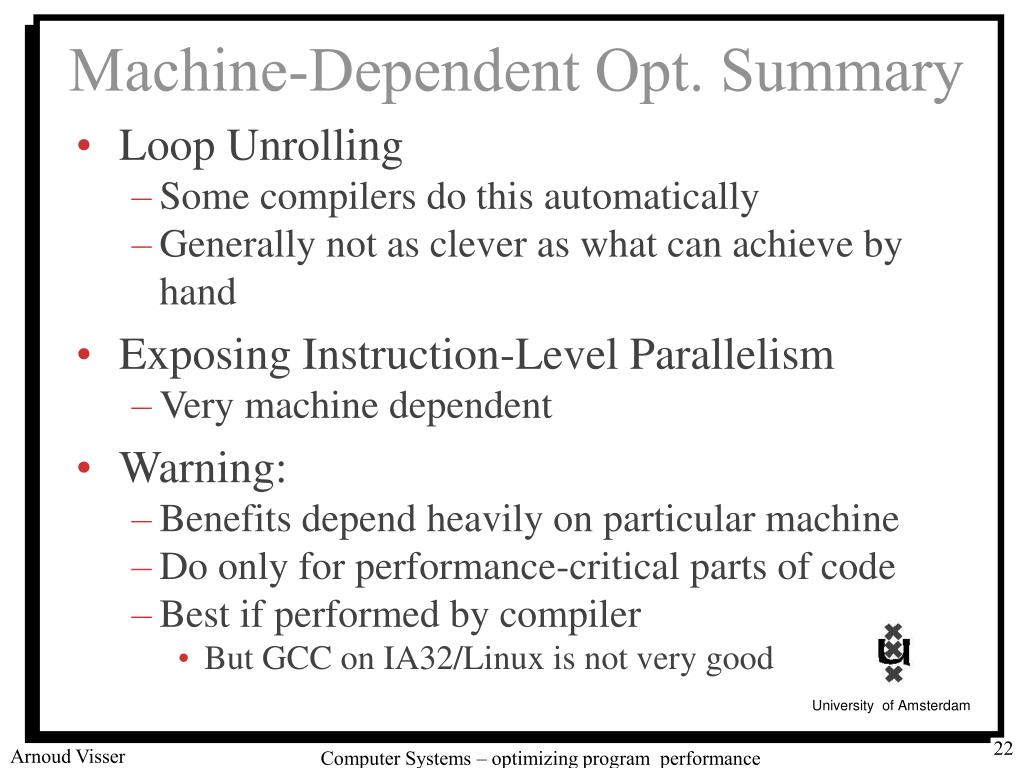 Machine-Dependent Opt. Summary

• Loop Unrolling
– Some compilers do this automatically
– Generally not as clever as what can achieve by hand

• Exposing Instruction-Level Parallelism
– Very machine dependent

• Warning:
– Benefits depend heavily on particular machine
– Do only for performance-critical parts of code
– Best if performed by compiler
• But GCC on IA32/Linux is not very good

University of Amsterdam

Arnoud Visser

Computer Systems – optimizing program performance

22